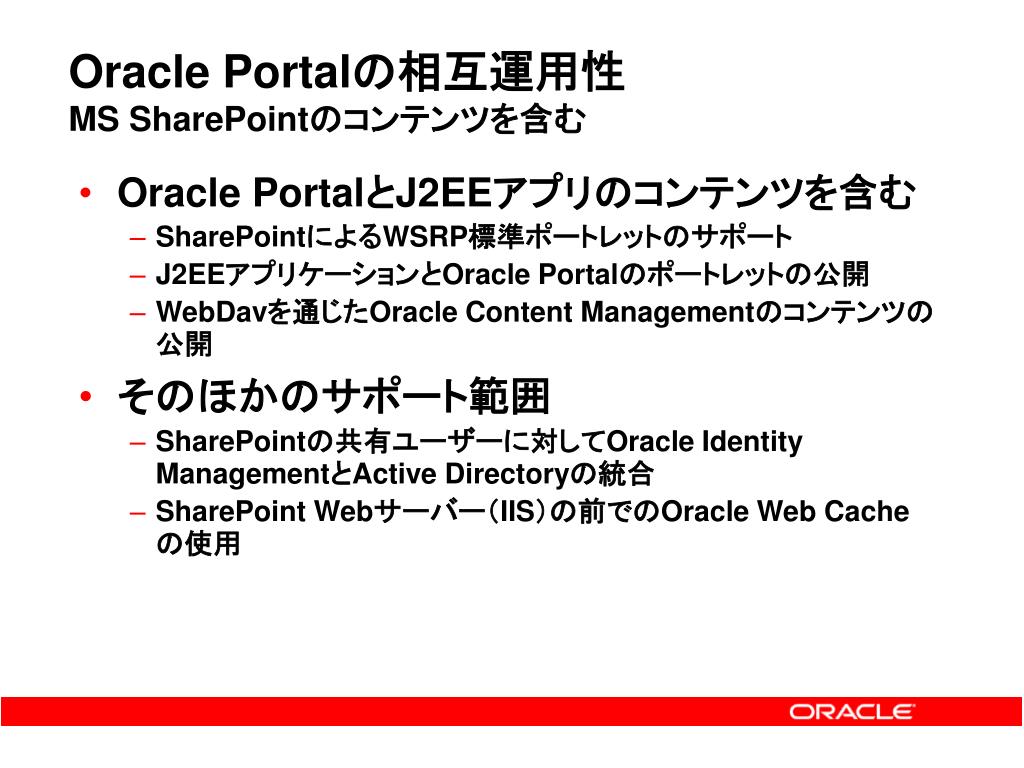 Oracle Portalの相互運用性
MS SharePointのコンテンツを含む

• Oracle PortalとJ2EEアプリのコンテンツを含む
– SharePointによるWSRP標準ポートレットのサポート
– J2EEアプリケーションとOracle Portalのポートレットの公開
– WebDavを通じたOracle Content Managementのコンテンツの公開

• そのほかのサポート範囲
– SharePointの共有ユーザーに対してOracle Identity ManagementとActive Directoryの統合
– SharePoint Webサーバー（IIS）の前でのOracle Web Cacheの使用

ORACLE